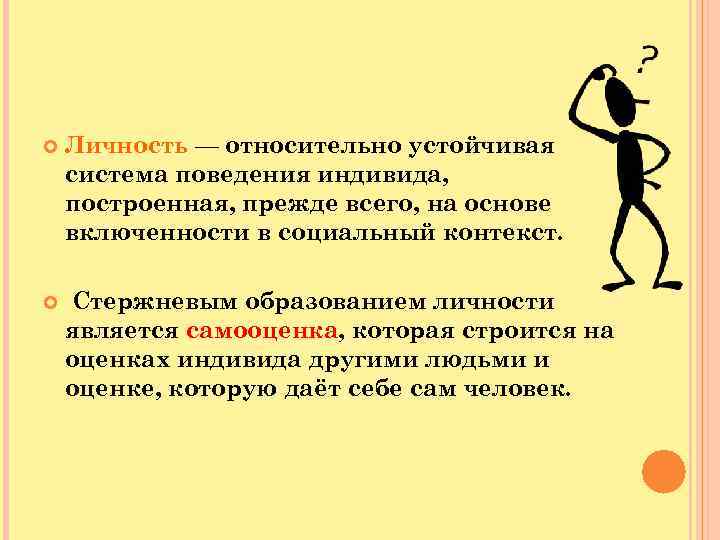 ?

Личность — относительно устойчивая система поведения индивида, построенная, прежде всего, на основе включенности в социальный контекст.

Стержневым образованием личности является самооценка, которая строится на оценках индивида другими людьми и оценке, которую даёт себе сам человек.